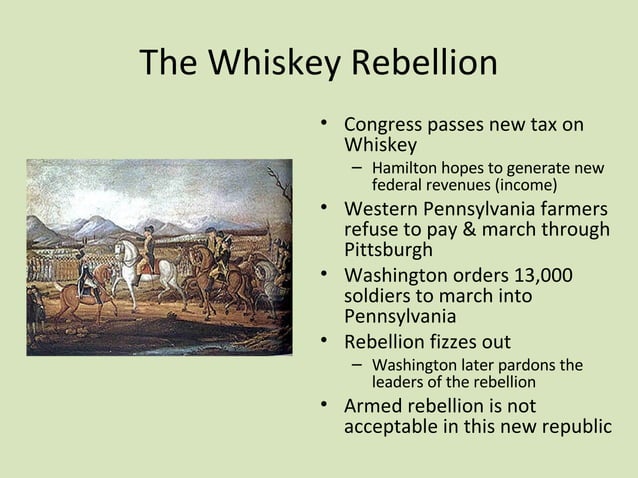 The Whiskey Rebellion

• Congress passes new tax on Whiskey
  – Hamilton hopes to generate new federal revenues (income)
• Western Pennsylvania farmers refuse to pay & march through Pittsburgh
• Washington orders 13,000 soldiers to march into Pennsylvania
• Rebellion fizzes out
  – Washington later pardons the leaders of the rebellion
• Armed rebellion is not acceptable in this new republic